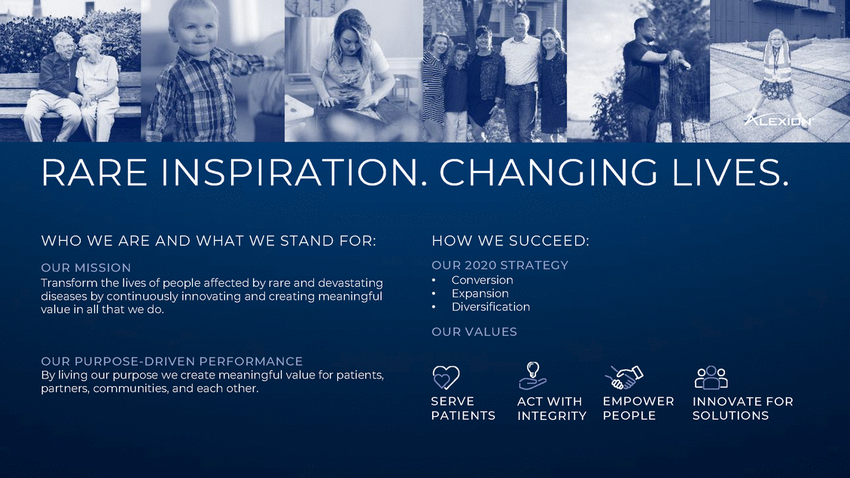 ALEXION

RARE INSPIRATION. CHANGING LIVES.

WHO WE ARE AND WHAT WE STAND FOR:

OUR MISSION
Transform the lives of people affected by rare and devastating diseases by continuously innovating and creating meaningful value in all that we do.

OUR PURPOSE-DRIVEN PERFORMANCE
By living our purpose we create meaningful value for patients, partners, communities, and each other.

HOW WE SUCCEED:

OUR 2020 STRATEGY
• Conversion
• Expansion
• Diversification

OUR VALUES

SERVE PATIENTS

ACT WITH INTEGRITY

EMPOWER PEOPLE

INNOVATE FOR SOLUTIONS